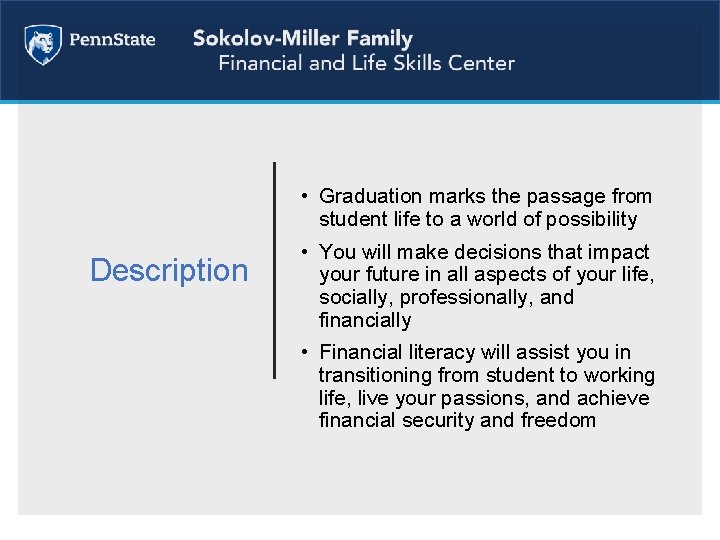 PennState

Sokolov-Miller Family
Financial and Life Skills Center

Description

• Graduation marks the passage from student life to a world of possibility
• You will make decisions that impact your future in all aspects of your life, socially, professionally, and financially
• Financial literacy will assist you in transitioning from student to working life, live your passions, and achieve financial security and freedom